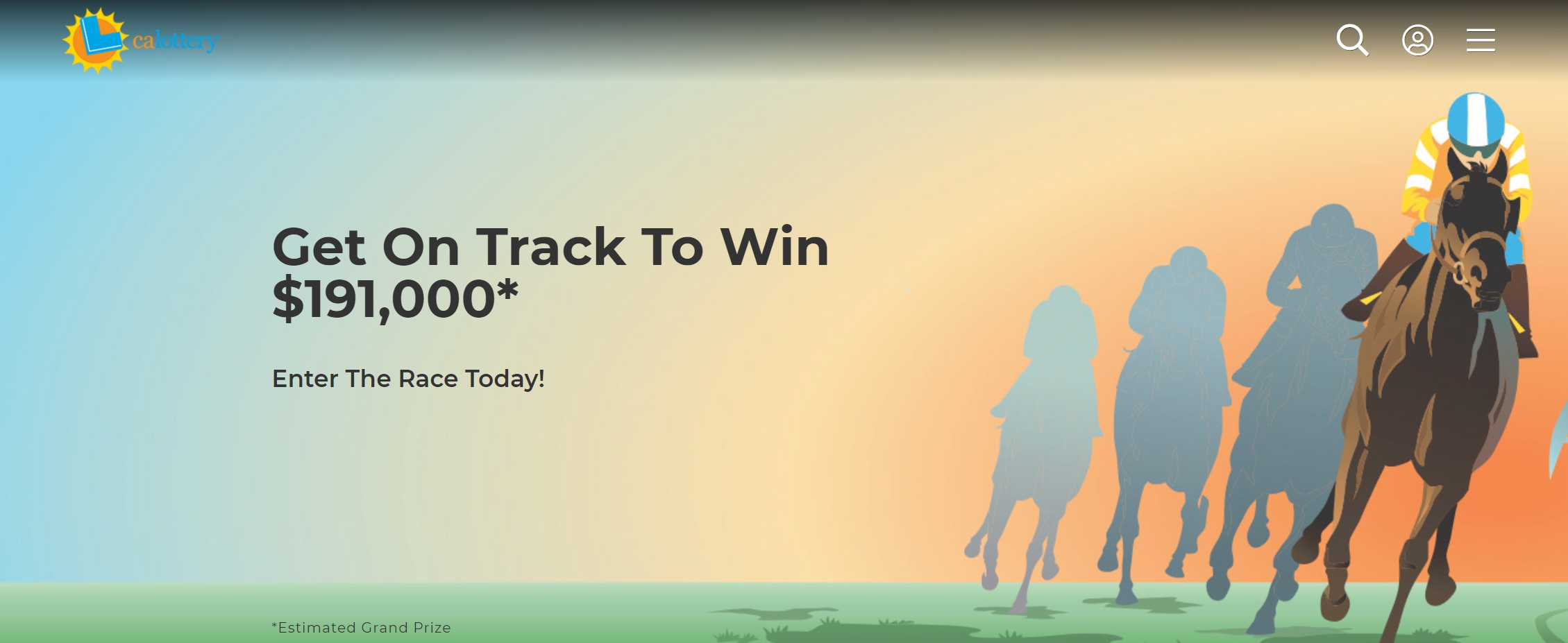 calottery

Get On Track To Win
$191,000*

Enter The Race Today!

*Estimated Grand Prize